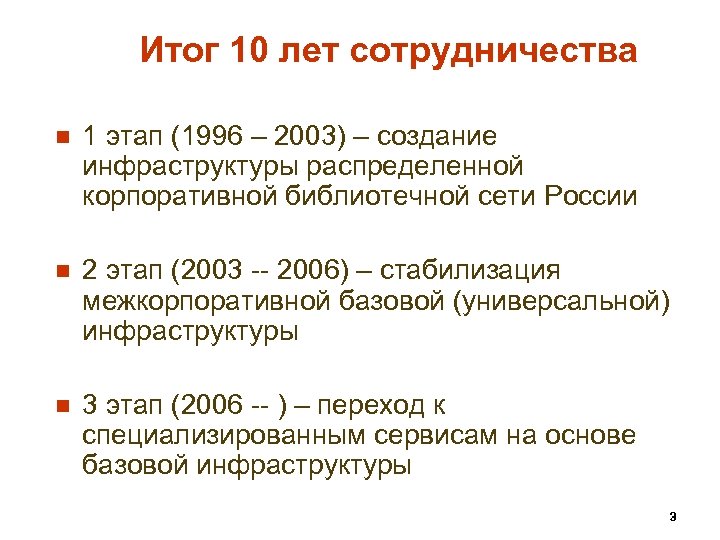 Итог 10 лет сотрудничества

1 этап (1996 – 2003) – создание инфраструктуры распределенной корпоративной библиотечной сети России

2 этап (2003 -- 2006) – стабилизация межкорпоративной базовой (универсальной) инфраструктуры

3 этап (2006 -- ) – переход к специализированным сервисам на основе базовой инфраструктуры

3